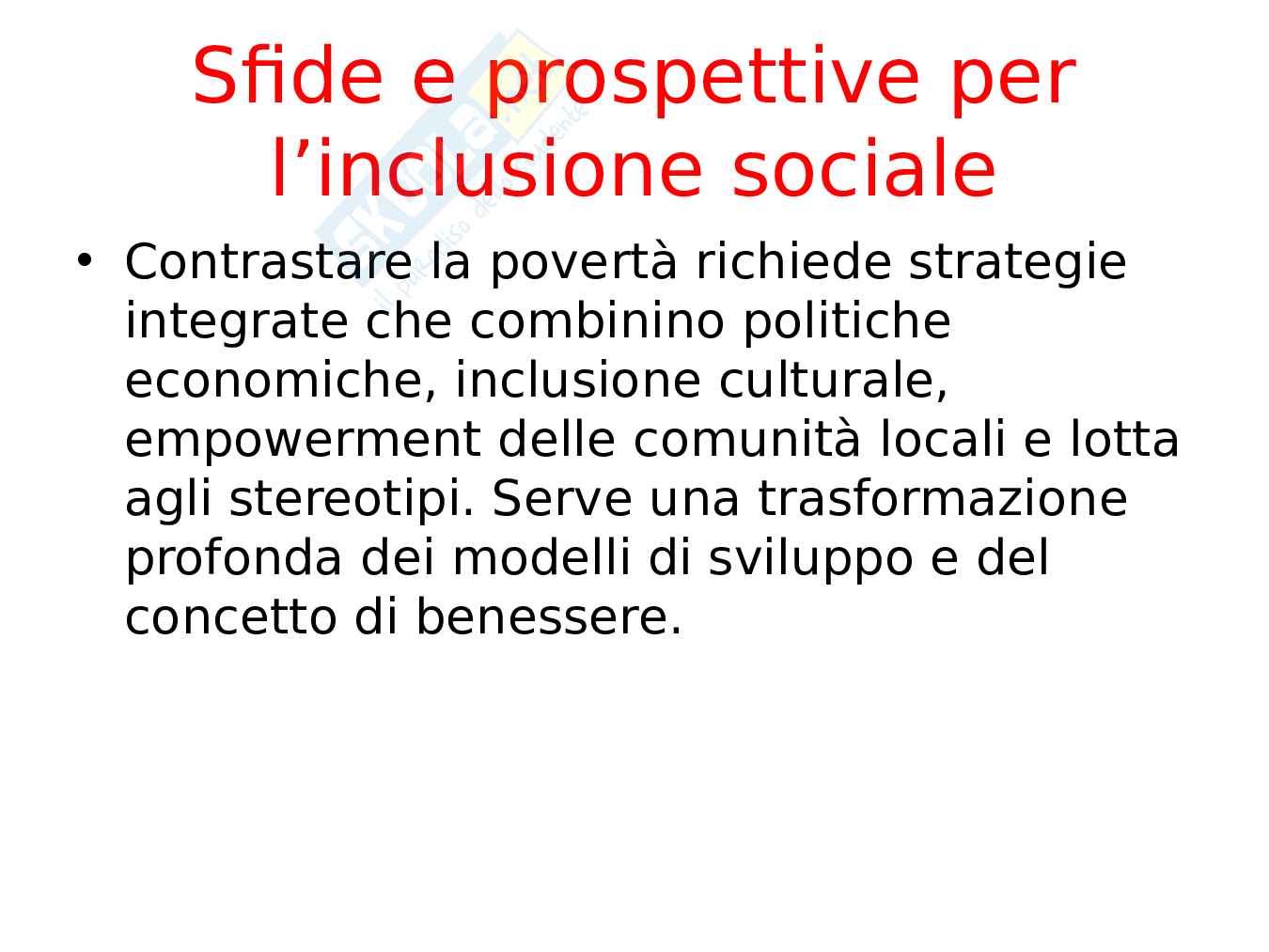 Sfide e prospettive per l’inclusione sociale

• Contrastare la povertà richiede strategie integrate che combinino politiche economiche, inclusione culturale, empowerment delle comunità locali e lotta agli stereotipi. Serve una trasformazione profonda dei modelli di sviluppo e del concetto di benessere.